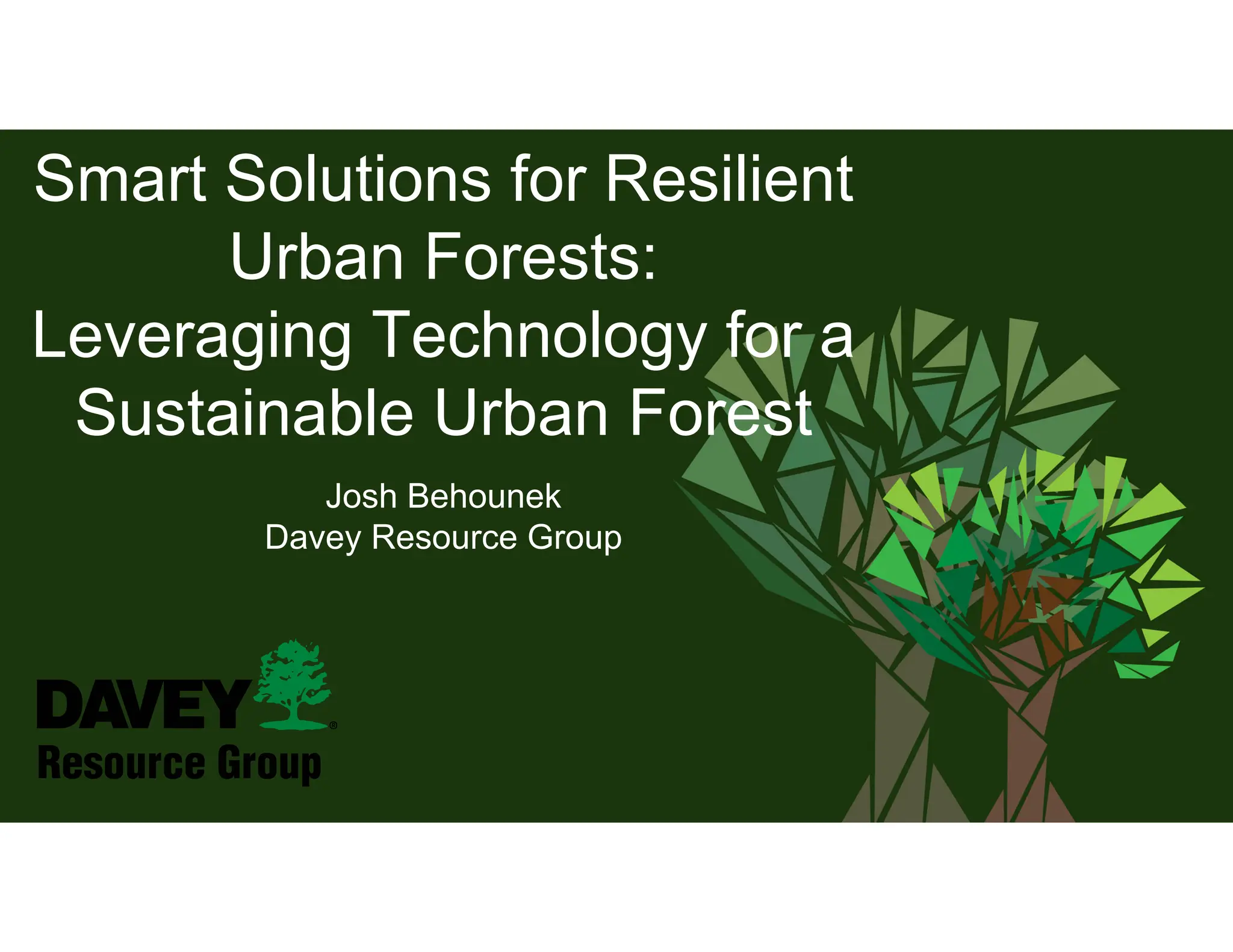 Smart Solutions for Resilient Urban Forests: Leveraging Technology for a Sustainable Urban Forest

Josh Behounek
Davey Resource Group

DAVEY®
Resource Group